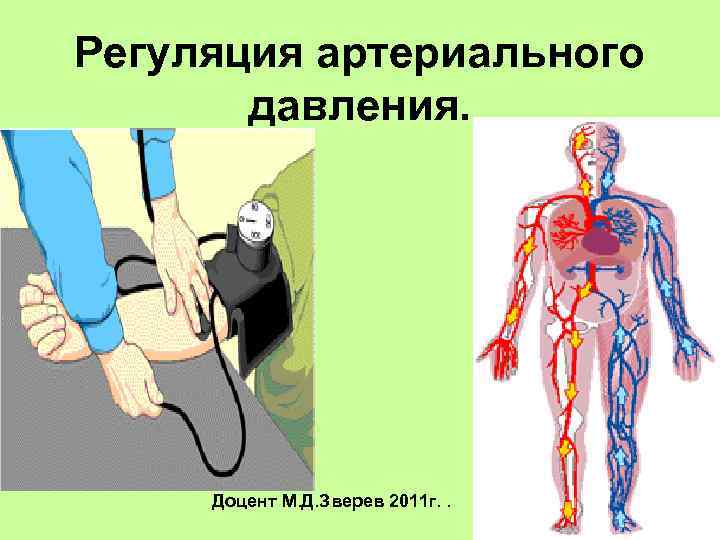 Регуляция артериального давления.

Доцент М.Д.Зверев 2011г. .